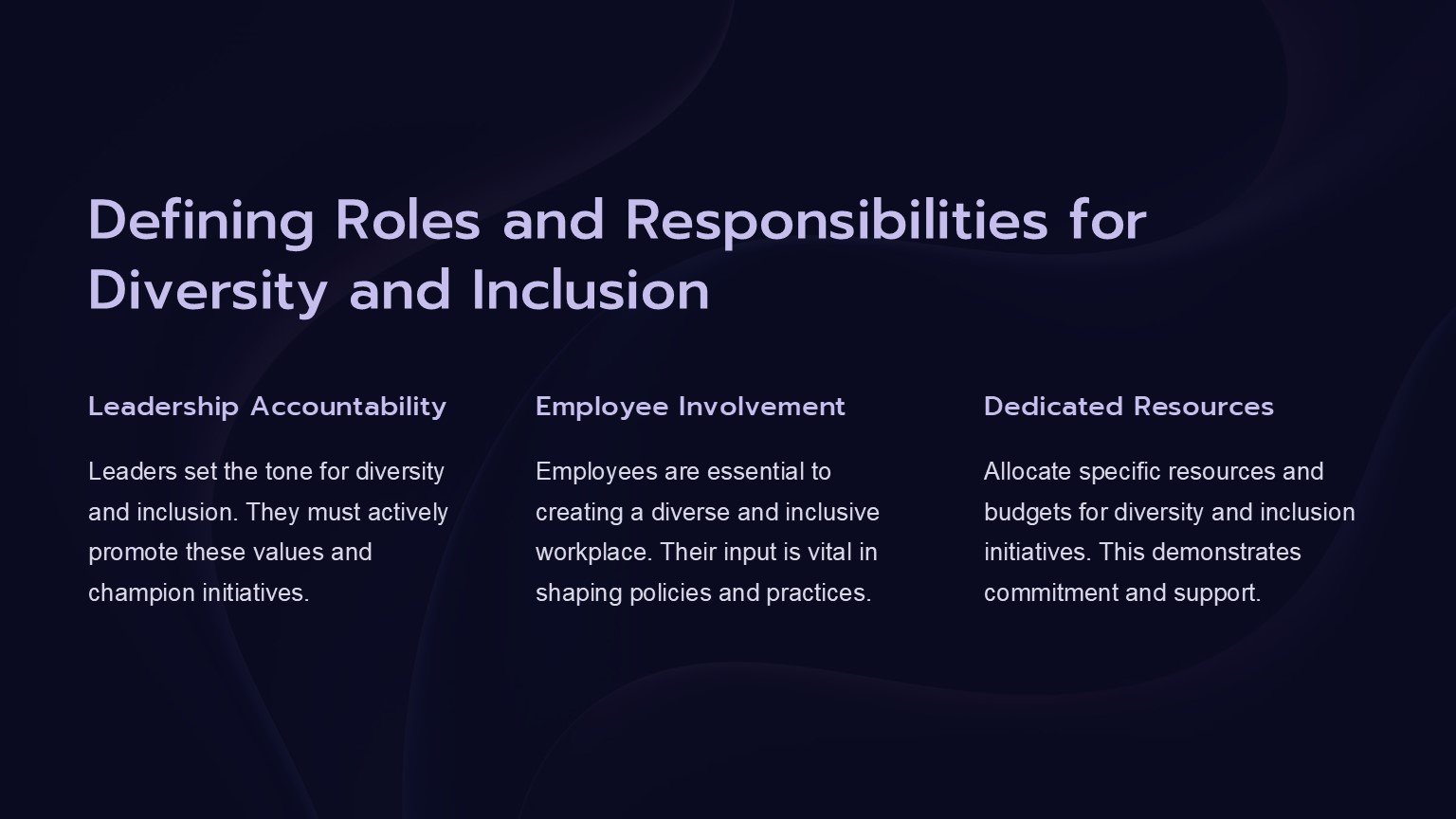 Defining Roles and Responsibilities for Diversity and Inclusion

Leadership Accountability

Leaders set the tone for diversity and inclusion. They must actively promote these values and champion initiatives.

Employee Involvement

Employees are essential to creating a diverse and inclusive workplace. Their input is vital in shaping policies and practices.

Dedicated Resources

Allocate specific resources and budgets for diversity and inclusion initiatives. This demonstrates commitment and support.